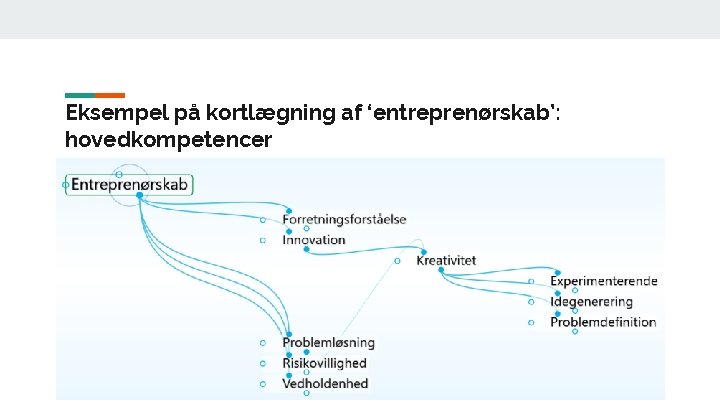 Eksempel på kortlægning af 'entreprenørskab': hovedkompetencer

Entreprenørskab

Forretningsforståelse

Innovation

Kreativitet

Experimenterende

Idegenerering

Problemdefinition

Problemløsning

Risikovillighed

Vedholdenhed